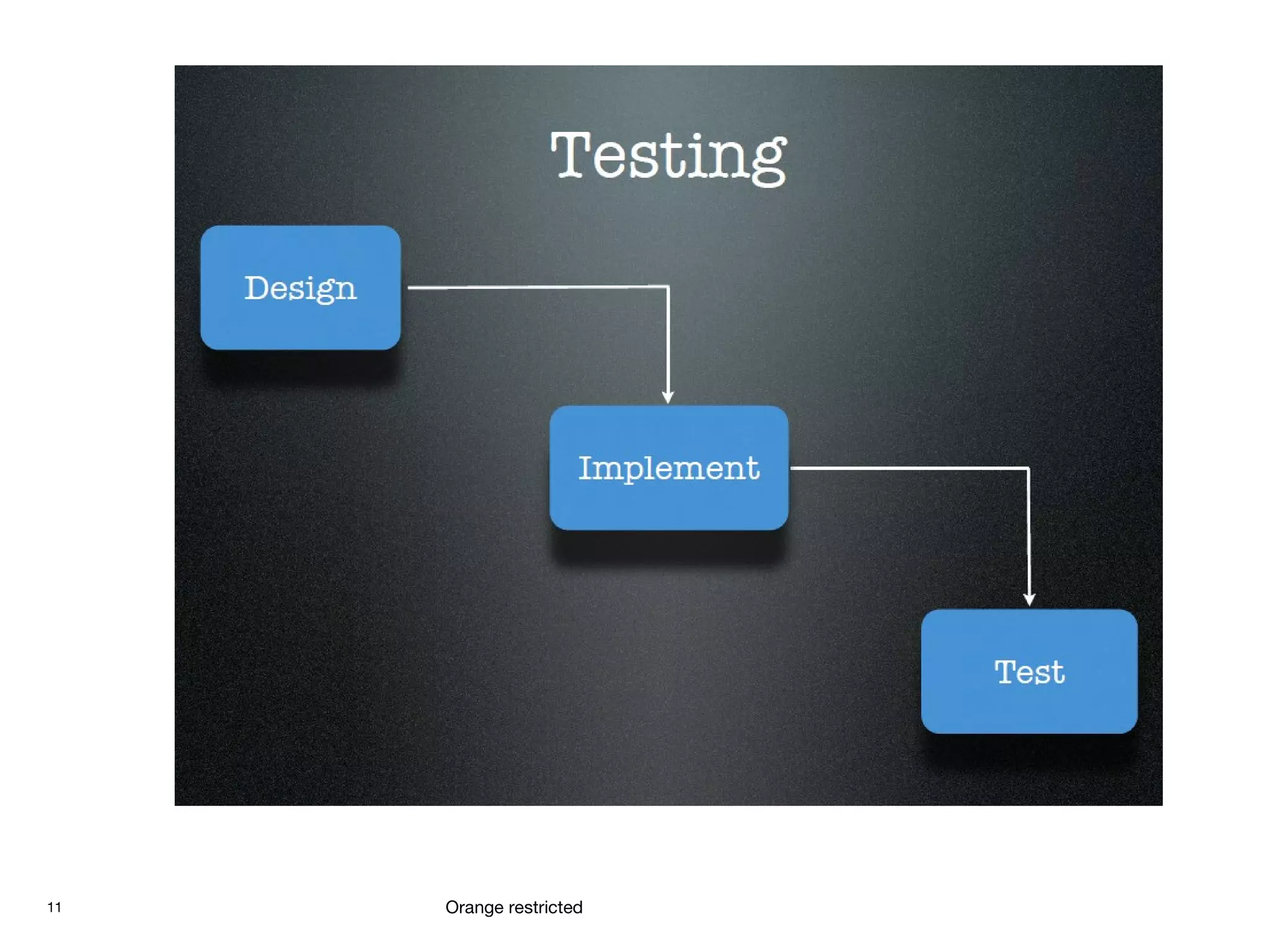 Testing

Design

Implement

Test

11

Orange restricted